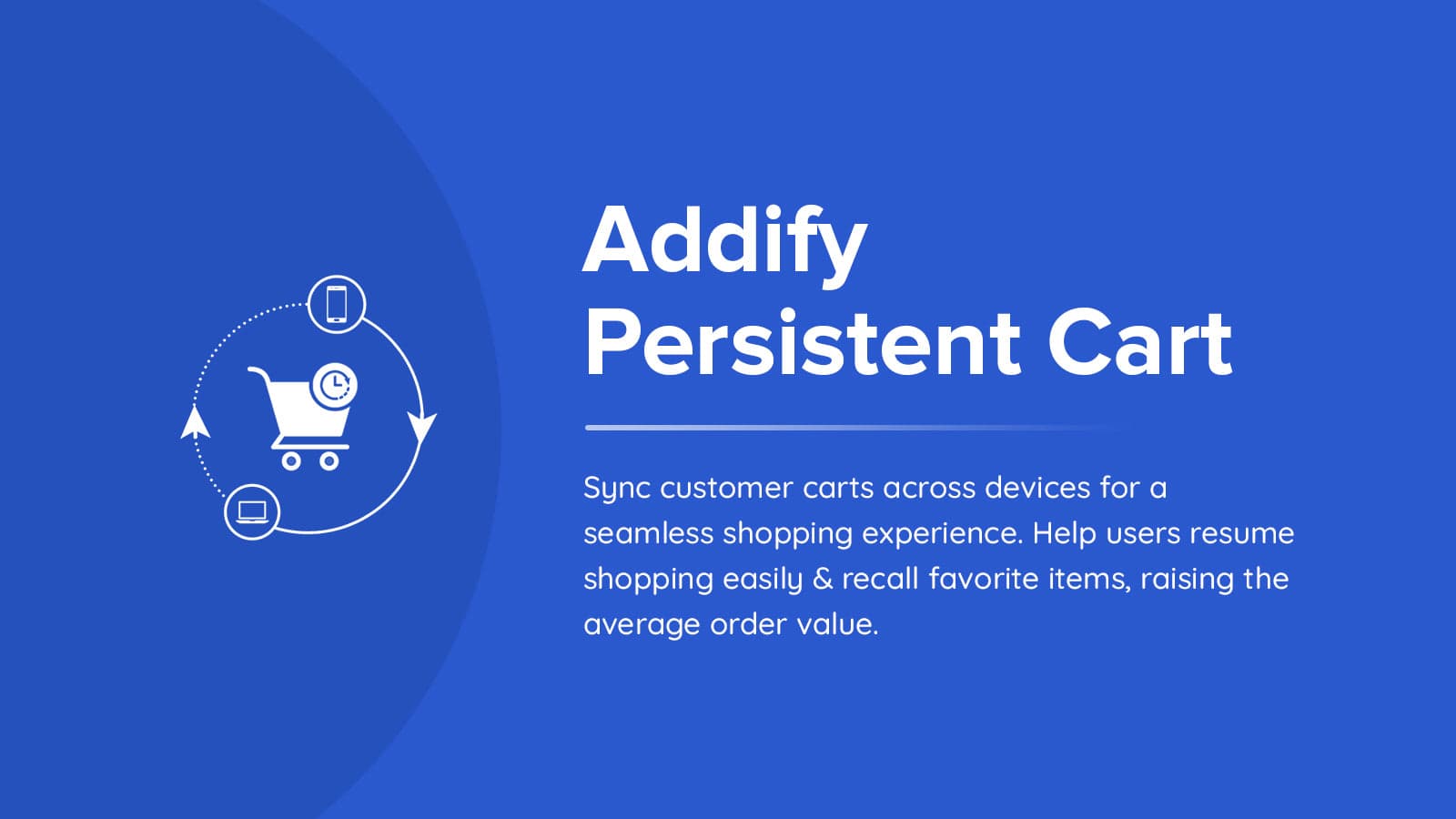 Addify
Persistent Cart

Sync customer carts across devices for a seamless shopping experience. Help users resume shopping easily & recall favorite items, raising the average order value.